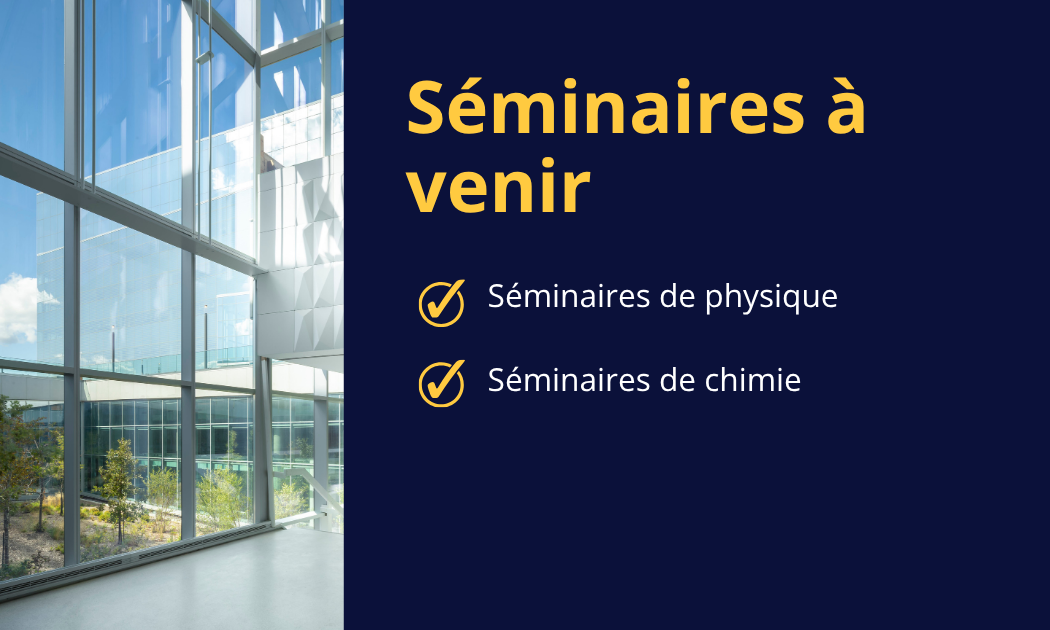 Séminaires à venir

Séminaires de physique

Séminaires de chimie